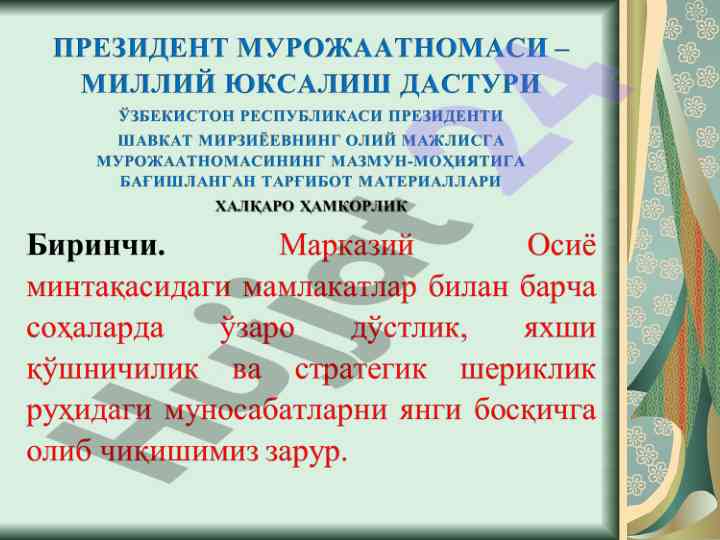 ПРЕЗИДЕНТ МУРОЖААТНОМАСИ – МИЛЛИЙ ЮКСАЛИШ ДАСТУРИ

ЎЗБЕКИСТОН РЕСПУБЛИКАСИ ПРЕЗИДЕНТИ ШАВКАТ МИРЗИЁЕВНИНГ ОЛИЙ МАЖЛИСГА МУРОЖААТНОМАСИНИНГ МАЗМУН-МОҲИЯТИГА БАҒИШЛАНГАН ТАРҒИБОТ МАТЕРИАЛЛАРИ

ХАЛҚАРО ҲАМКОРЛИК

Биринчи. Марказий Осиё минтақасидаги мамлакатлар билан барча соҳаларда ўзаро дўстлик, яхши қўшничилик ва стратегик шериклик руҳидаги муносабатларни янги босқичга олиб чиқишимиз зарур.

Hujjat 24